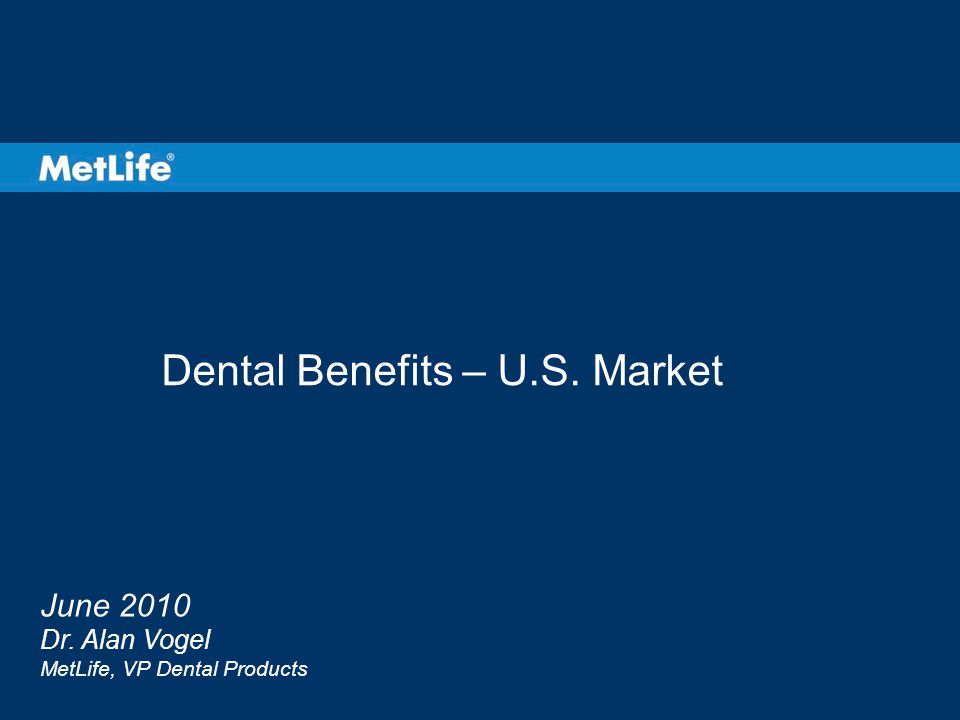 MetLife®

Dental Benefits – U.S. Market

June 2010
Dr. Alan Vogel
MetLife, VP Dental Products